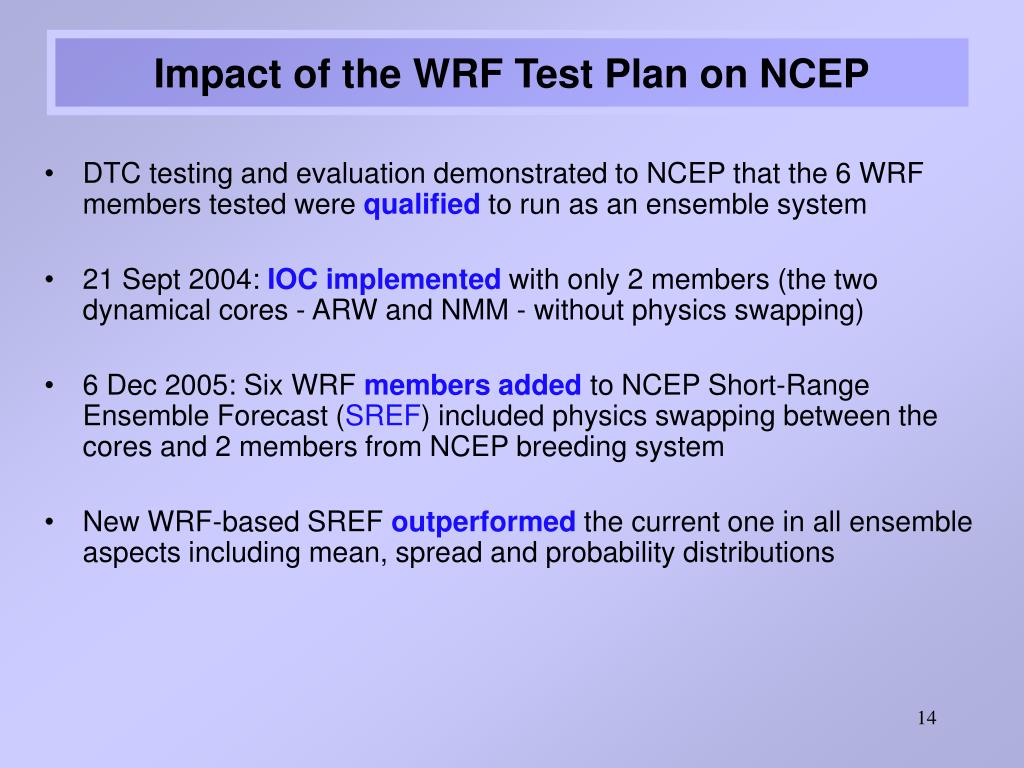 Impact of the WRF Test Plan on NCEP

• DTC testing and evaluation demonstrated to NCEP that the 6 WRF members tested were qualified to run as an ensemble system

• 21 Sept 2004: IOC implemented with only 2 members (the two dynamical cores - ARW and NMM - without physics swapping)

• 6 Dec 2005: Six WRF members added to NCEP Short-Range Ensemble Forecast (SREF) included physics swapping between the cores and 2 members from NCEP breeding system

• New WRF-based SREF outperformed the current one in all ensemble aspects including mean, spread and probability distributions

14